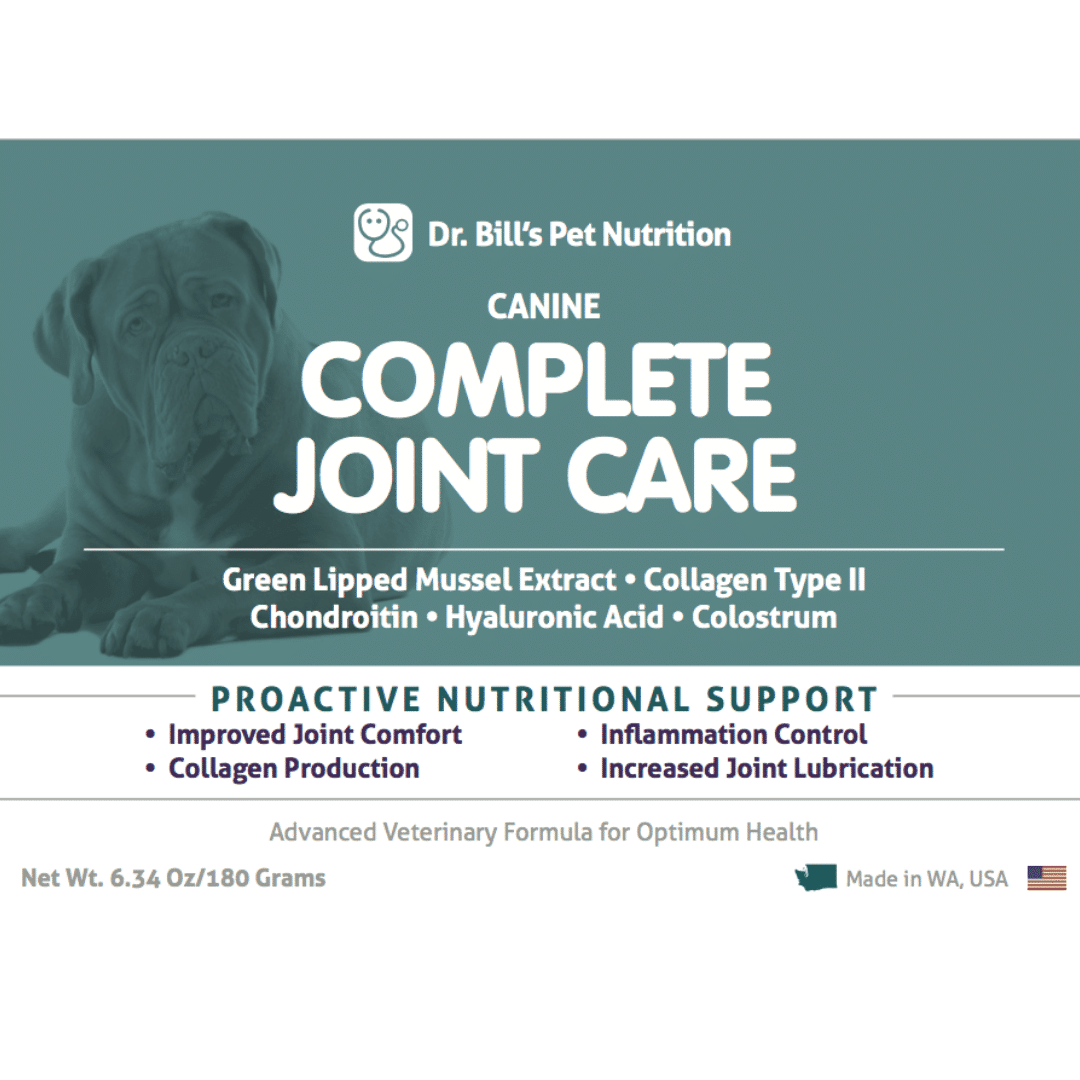 Dr. Bill's Pet Nutrition

CANINE

COMPLETE JOINT CARE

Green Lipped Mussel Extract • Collagen Type II
Chondroitin • Hyaluronic Acid • Colostrum

PROACTIVE NUTRITIONAL SUPPORT

• Improved Joint Comfort
• Collagen Production

• Inflammation Control
• Increased Joint Lubrication

Advanced Veterinary Formula for Optimum Health

Net Wt. 6.34 Oz/180 Grams

Made in WA, USA